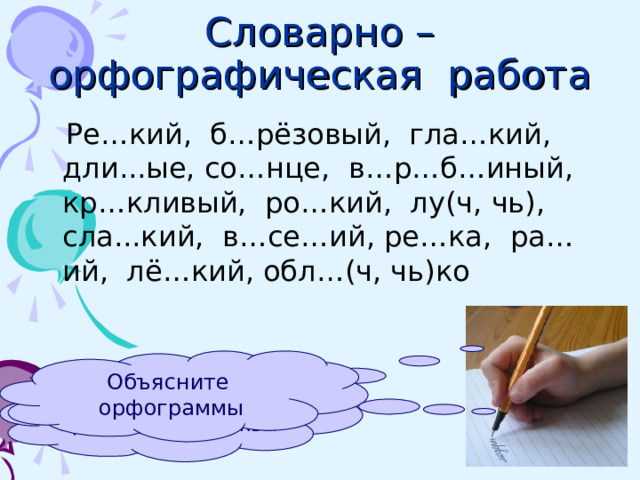 Словарно – орфографическая работа

Ре…кий, б…рёзовый, гла…кий, дли…ые, со…нце, в…р…б…иный, кр…кливый, ро…кий, лу(ч, чь), сла…кий, в…се…ий, ре…ка, ра…ий, лё…кий, обл…(ч, чь)ко

Объясните орфограммы